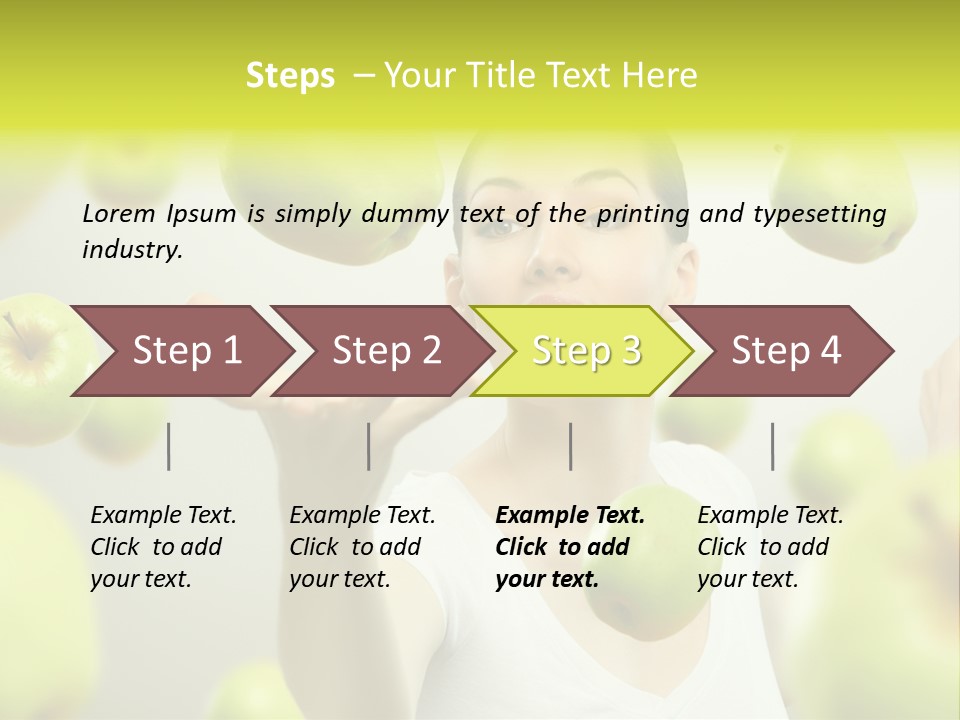 Steps – Your Title Text Here

Lorem Ipsum is simply dummy text of the printing and typesetting industry.

Step 1

Step 2

Step 3

Step 4

Example Text. Click to add your text.

Example Text. Click to add your text.

Example Text. Click to add your text.

Example Text. Click to add your text.